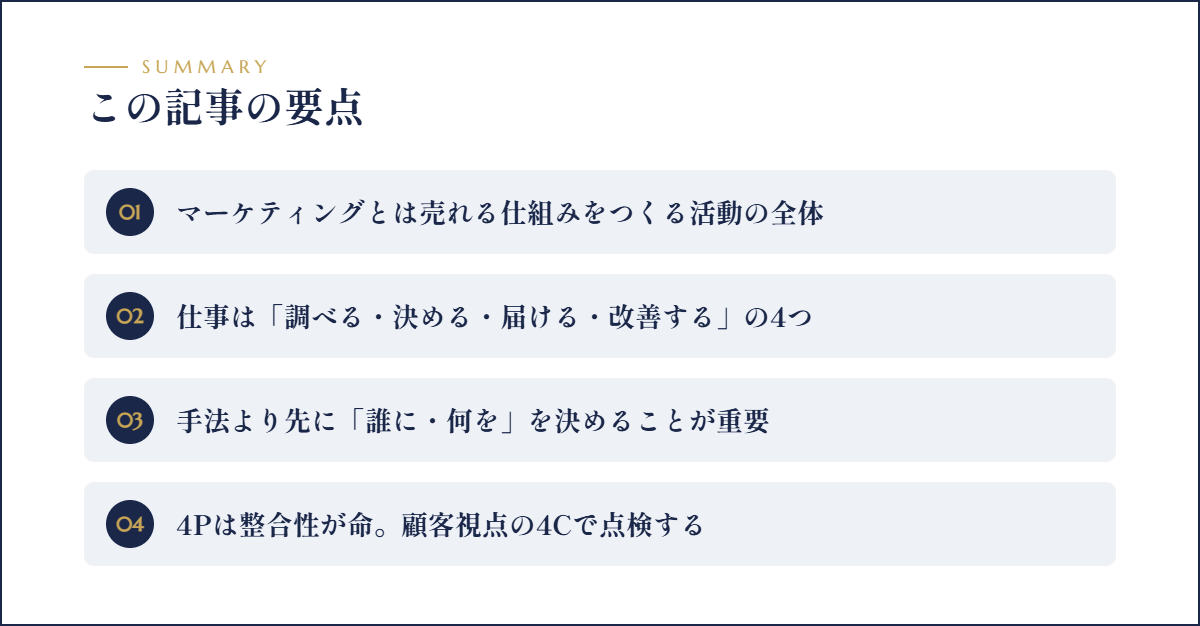 SUMMARY
この記事の要点

01 マーケティングとは売れる仕組みをつくる活動の全体

02 仕事は「調べる・決める・届ける・改善する」の4つ

03 手法より先に「誰に・何を」を決めることが重要

04 4Pは整合性が命。顧客視点の4Cで点検する